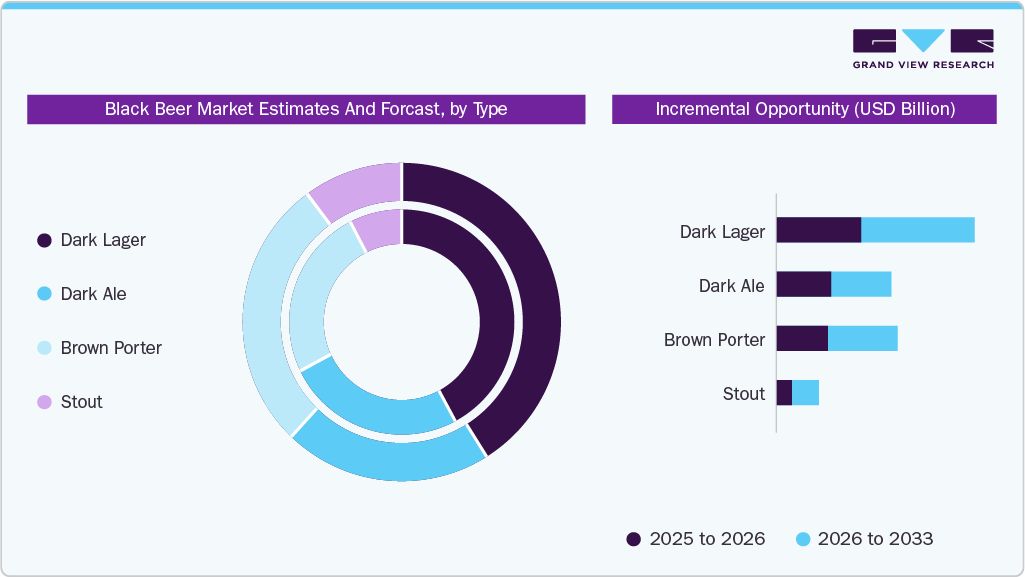 GRAND VIEW RESEARCH

Black Beer Market Estimates And Forcast, by Type

Dark Lager
Dark Ale
Brown Porter
Stout

Incremental Opportunity (USD Billion)

Dark Lager
Dark Ale
Brown Porter
Stout

2025 to 2026
2026 to 2033